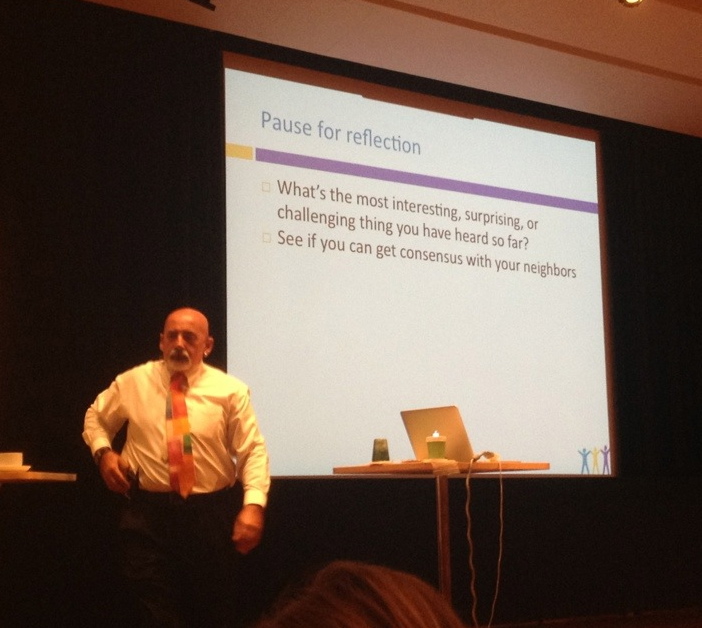 Pause for reflection

□ What's the most interesting, surprising, or challenging thing you have heard so far?
□ See if you can get consensus with your neighbors